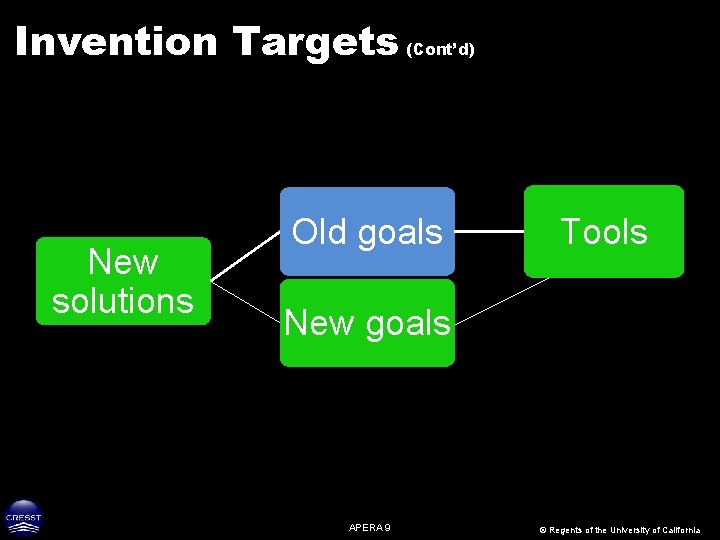 Invention Targets (Cont'd)

New solutions

Old goals

New goals

Tools

CRESST

APERA 9

© Regents of the University of California